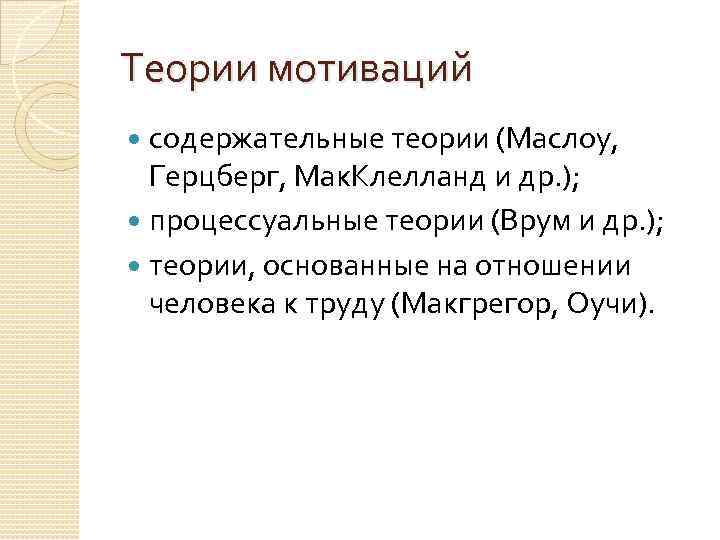 Теории мотиваций

- содержательные теории (Маслоу, Герцберг, МакКлелланд и др.);
- процессуальные теории (Врум и др.);
- теории, основанные на отношении человека к труду (Макгрегор, Оучи).